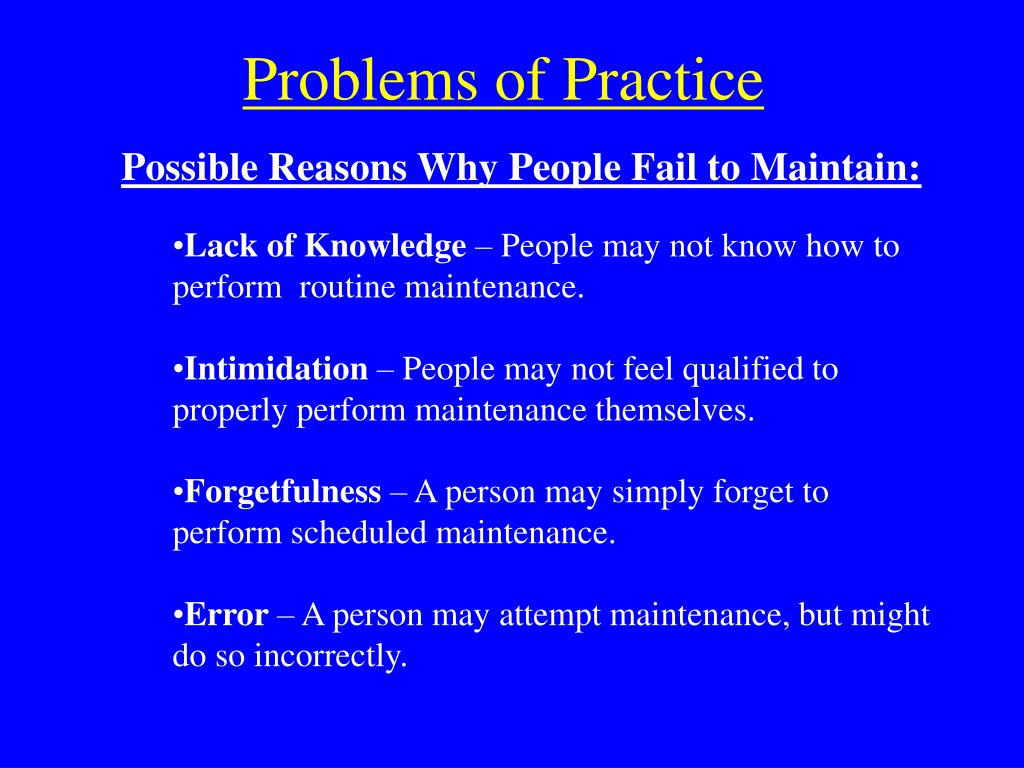 Problems of Practice

Possible Reasons Why People Fail to Maintain:

•Lack of Knowledge – People may not know how to perform routine maintenance.

•Intimidation – People may not feel qualified to properly perform maintenance themselves.

•Forgetfulness – A person may simply forget to perform scheduled maintenance.

•Error – A person may attempt maintenance, but might do so incorrectly.